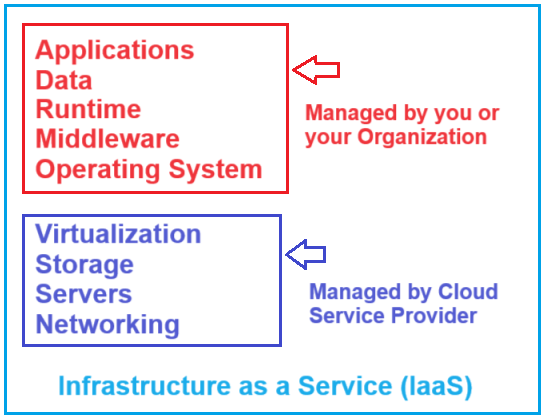 Applications
Data
Runtime
Middleware
Operating System

Managed by you or your Organization

Virtualization
Storage
Servers
Networking

Managed by Cloud Service Provider

Infrastructure as a Service (IaaS)